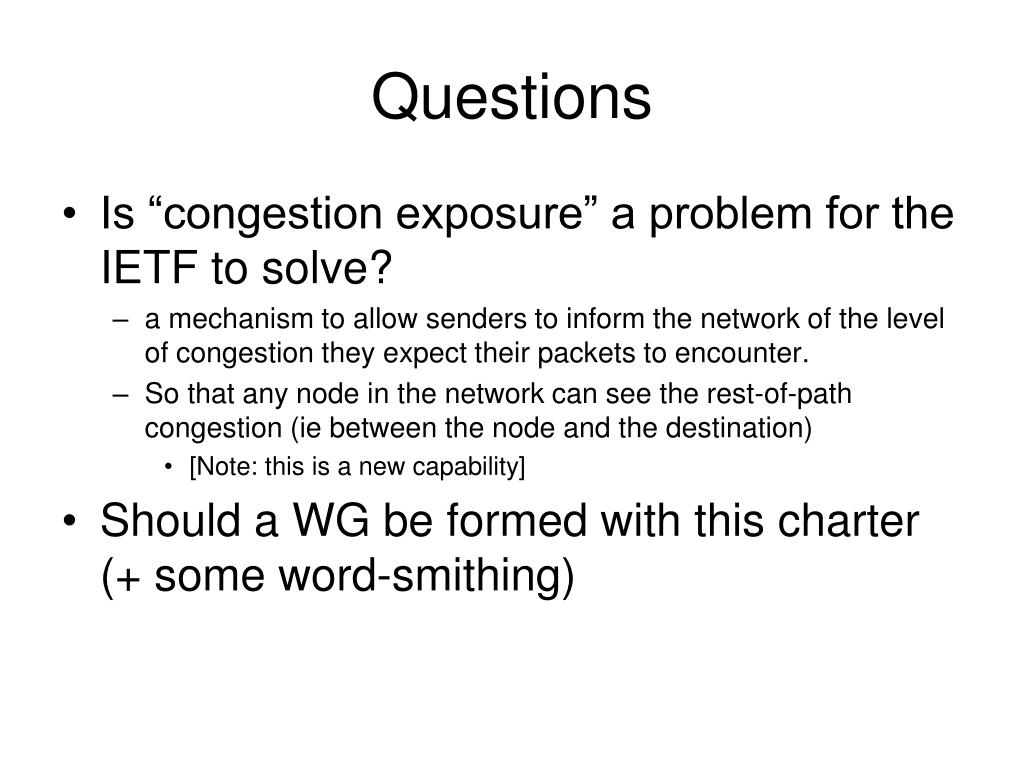 Questions

• Is “congestion exposure” a problem for the IETF to solve?

– a mechanism to allow senders to inform the network of the level of congestion they expect their packets to encounter.

– So that any node in the network can see the rest-of-path congestion (ie between the node and the destination)

• [Note: this is a new capability]

• Should a WG be formed with this charter (+ some word-smithing)